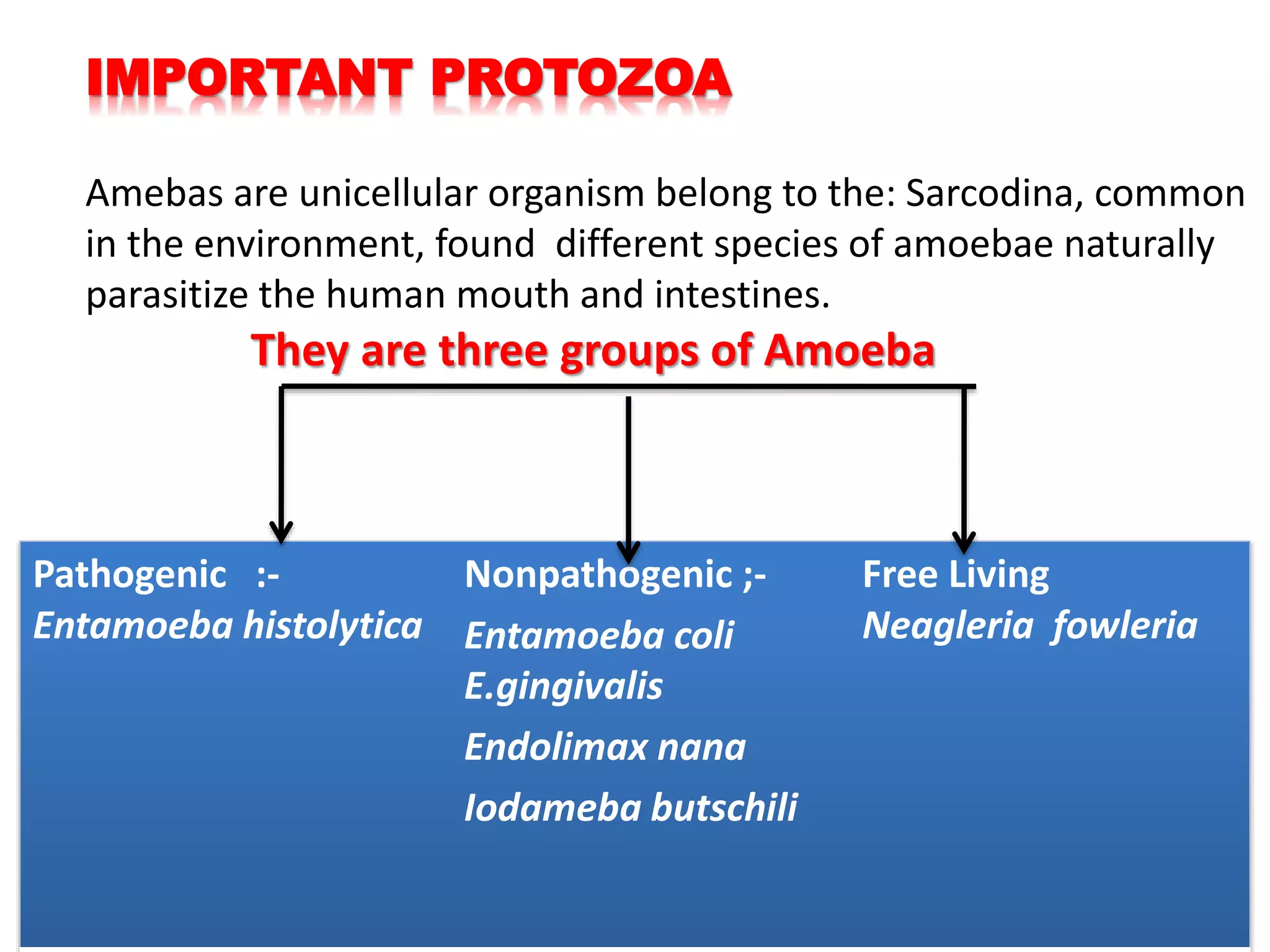 IMPORTANT PROTOZOA

Amebas are unicellular organism belong to the: Sarcodina, common in the environment, found different species of amoebae naturally parasitize the human mouth and intestines.

They are three groups of Amoeba

Pathogenic :-
Entamoeba histolytica

Nonpathogenic ;-
Entamoeba coli
E.gingivalis
Endolimax nana
Iodameba butschili

Free Living
Neagleria fowleria